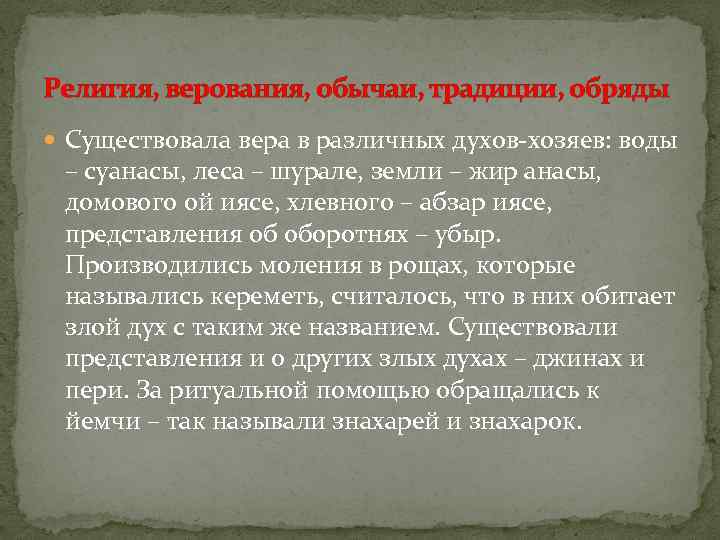 Религия, верования, обычаи, традиции, обряды

Существовала вера в различных духов-хозяев: воды – суанасы, леса – шурале, земли – жир анасы, домового ой иясе, хлевного – абзар иясе, представления об оборотнях – убыр. Производились моления в рощах, которые назывались кереметь, считалось, что в них обитает злой дух с таким же названием. Существовали представления и о других злых духах – джинах и пери. За ритуальной помощью обращались к йемчи – так называли знахарей и знахарок.